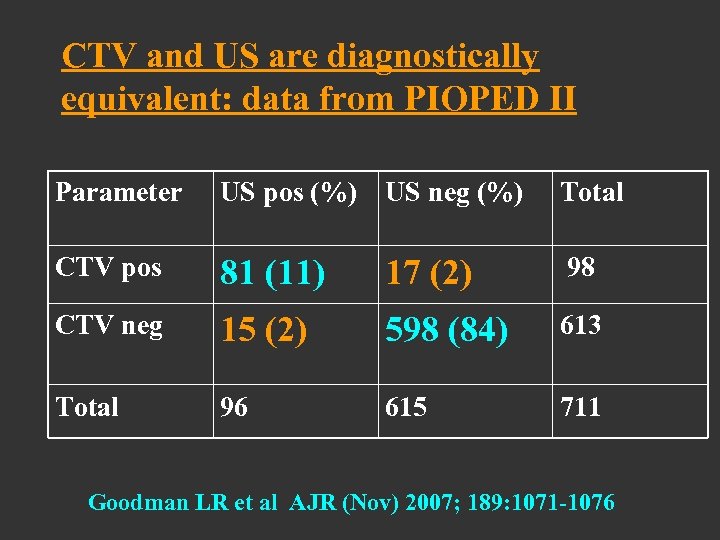 CTV and US are diagnostically equivalent: data from PIOPED II

| Parameter | US pos (%) | US neg (%) | Total |
|---|---|---|---|
| CTV pos | 81 (11) | 17 (2) | 98 |
| CTV neg | 15 (2) | 598 (84) | 613 |
| Total | 96 | 615 | 711 |

Goodman LR et al AJR (Nov) 2007; 189:1071-1076